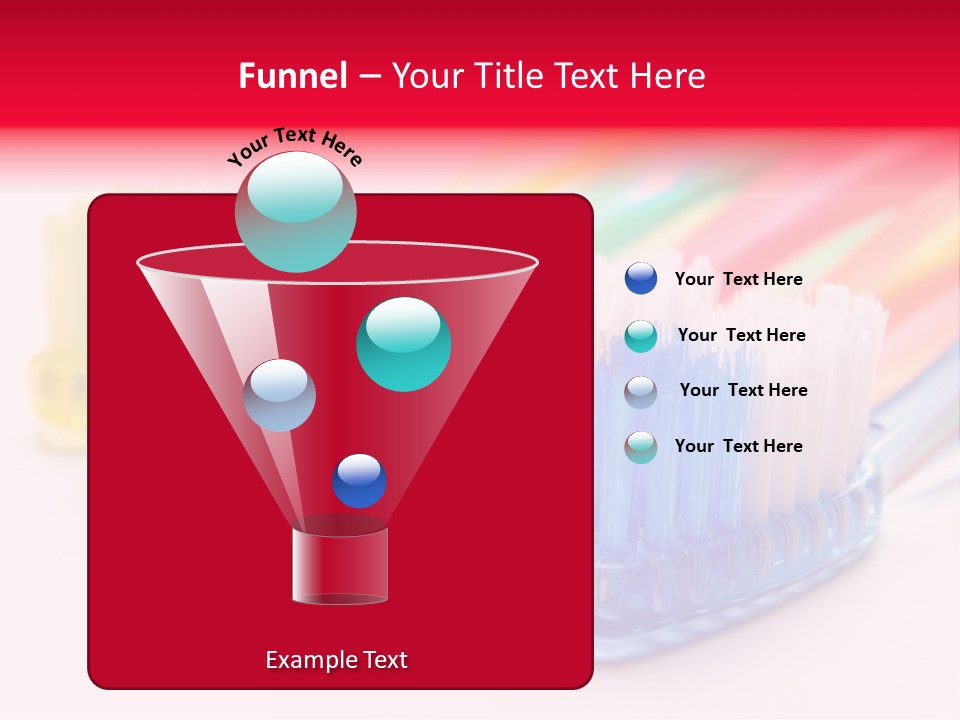 Funnel – Your Title Text Here

Your Text Here

Your Text Here

Your Text Here

Your Text Here

Your Text Here

Example Text